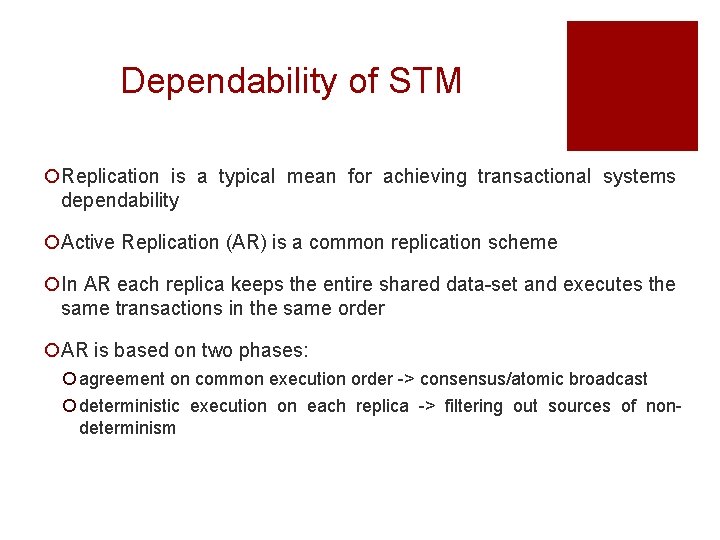 Dependability of STM

Replication is a typical mean for achieving transactional systems dependability

Active Replication (AR) is a common replication scheme

In AR each replica keeps the entire shared data-set and executes the same transactions in the same order

AR is based on two phases:

agreement on common execution order -> consensus/atomic broadcast

deterministic execution on each replica -> filtering out sources of non-determinism